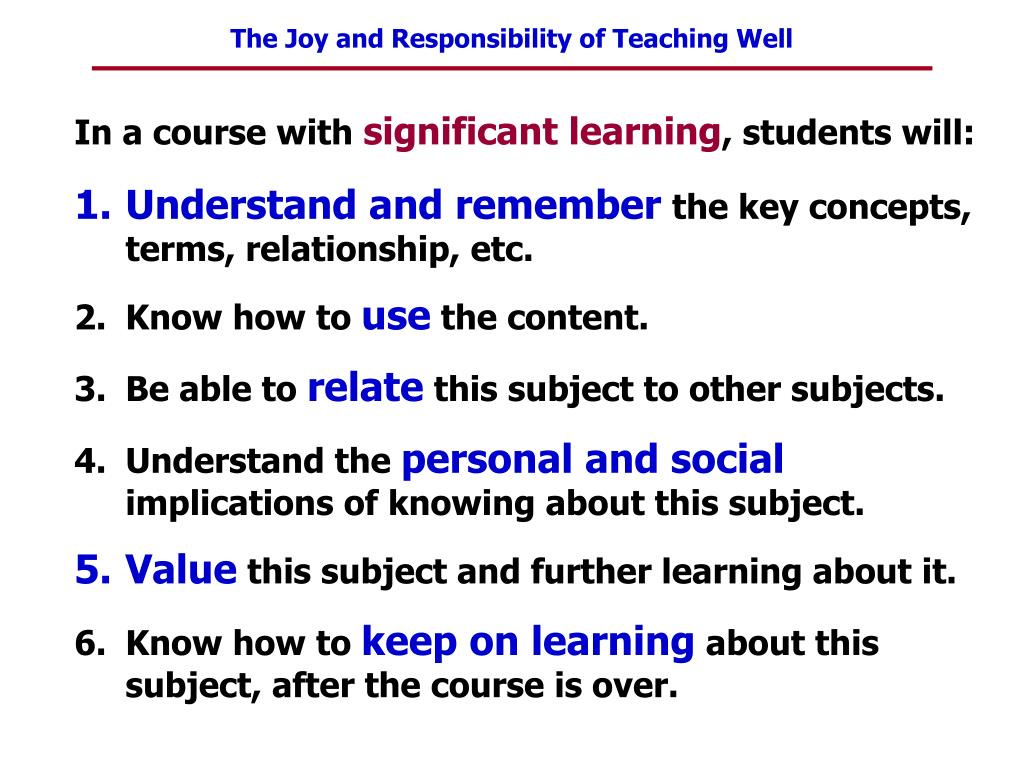 The Joy and Responsibility of Teaching Well

In a course with significant learning, students will:

1. Understand and remember the key concepts, terms, relationship, etc.

2. Know how to use the content.

3. Be able to relate this subject to other subjects.

4. Understand the personal and social implications of knowing about this subject.

5. Value this subject and further learning about it.

6. Know how to keep on learning about this subject, after the course is over.